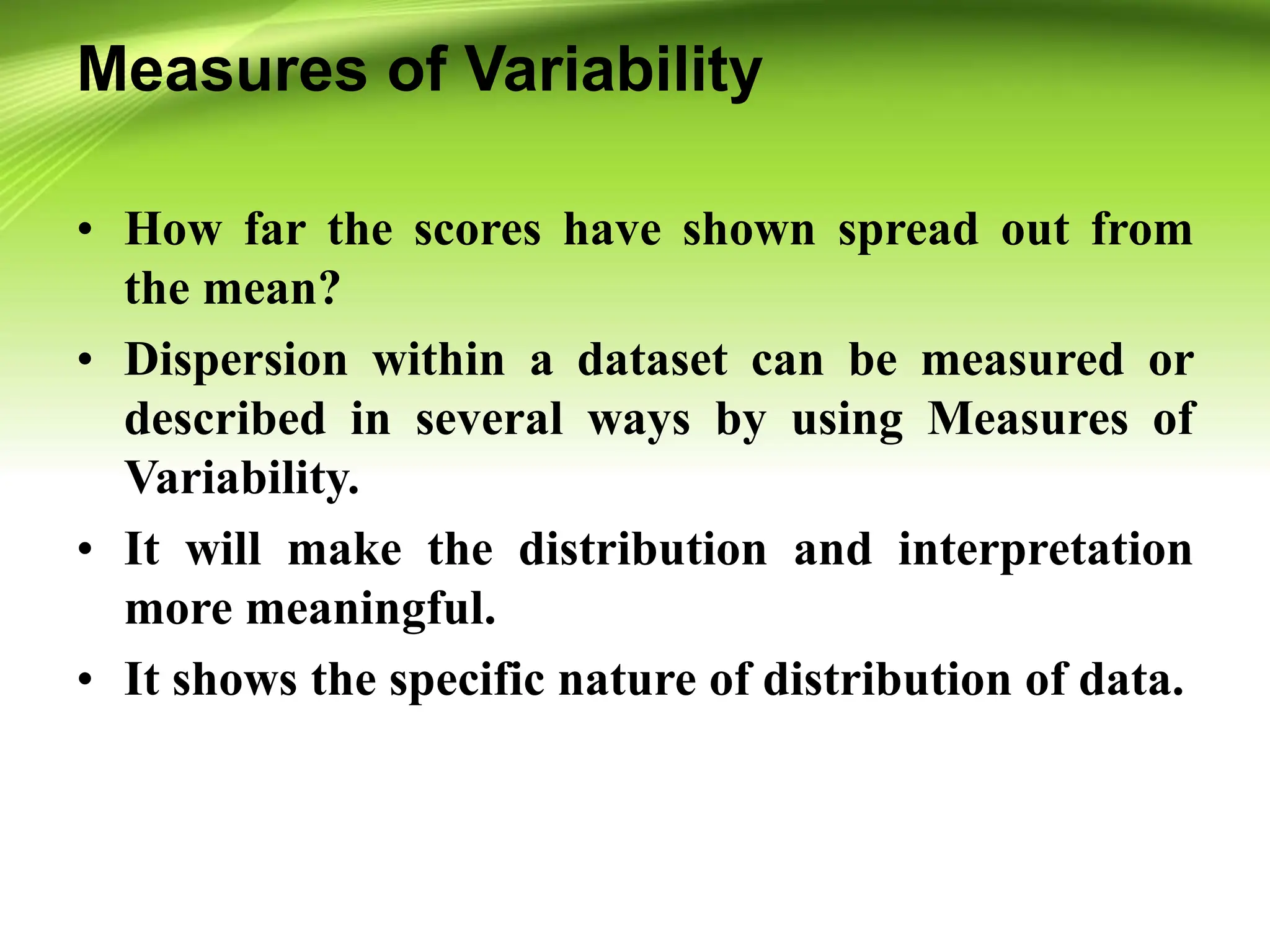 Measures of Variability

• How far the scores have shown spread out from the mean?

• Dispersion within a dataset can be measured or described in several ways by using Measures of Variability.

• It will make the distribution and interpretation more meaningful.

• It shows the specific nature of distribution of data.